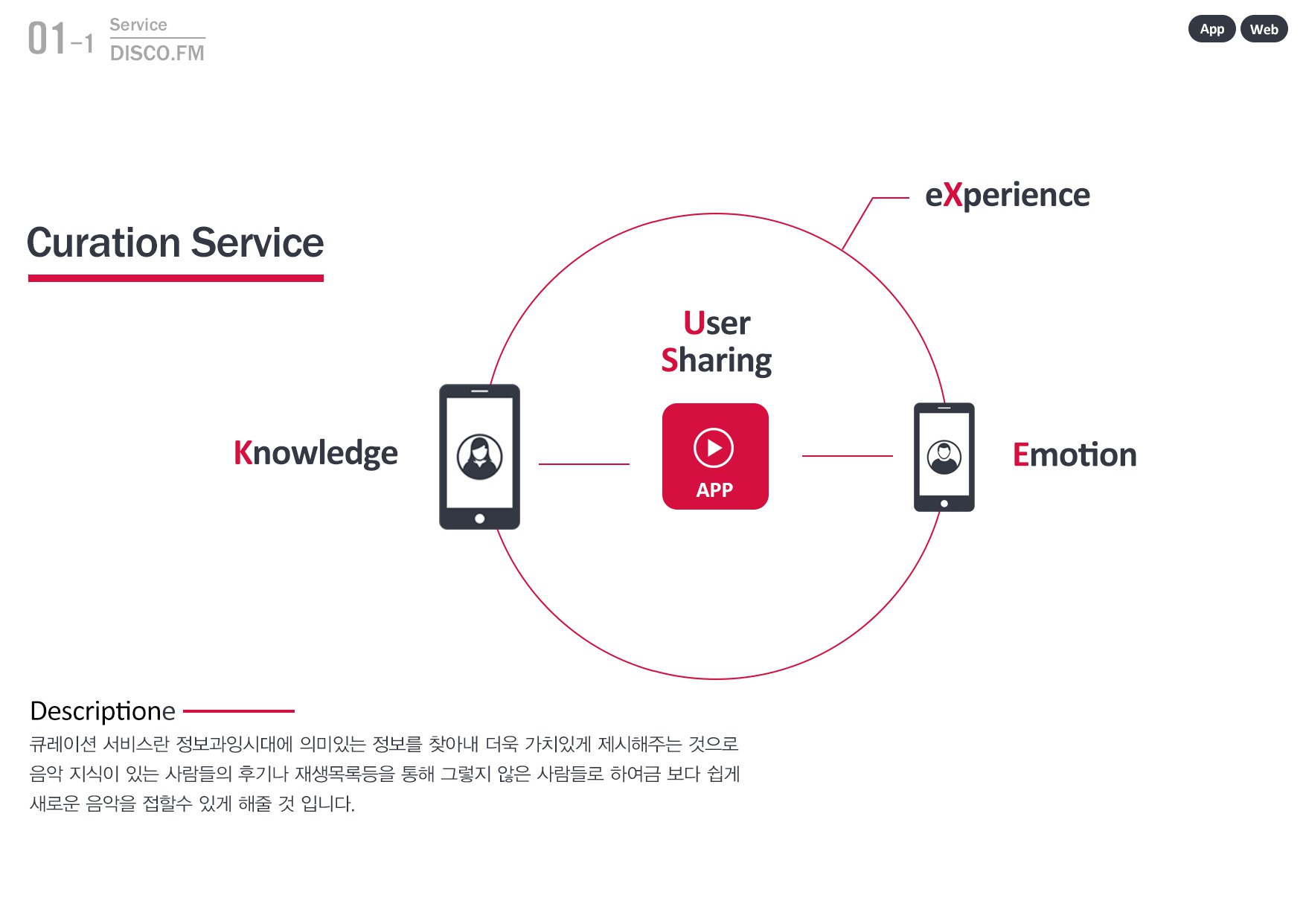 01-1 Service
DISCO.FM

App Web

Curation Service

eXperience

User
Sharing

Knowledge

APP

Emotion

Descriptione
큐레이션 서비스란 정보과잉시대에 의미있는 정보를 찾아내 더욱 가치있게 제시해주는 것으로 음악 지식이 있는 사람들의 후기나 재생목록등을 통해 그렇지 않은 사람들로 하여금 보다 쉽게 새로운 음악을 접할수 있게 해줄 것 입니다.